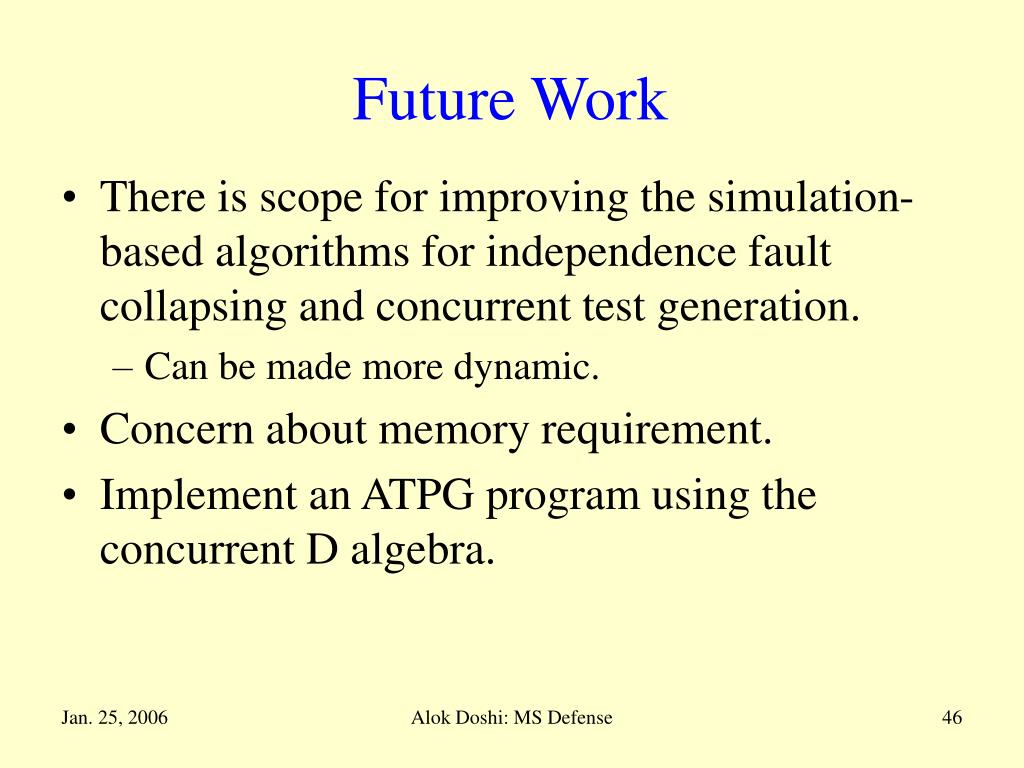 Future Work

• There is scope for improving the simulation-based algorithms for independence fault collapsing and concurrent test generation.
– Can be made more dynamic.

• Concern about memory requirement.

• Implement an ATPG program using the concurrent D algebra.

Jan. 25, 2006
Alok Doshi: MS Defense
46